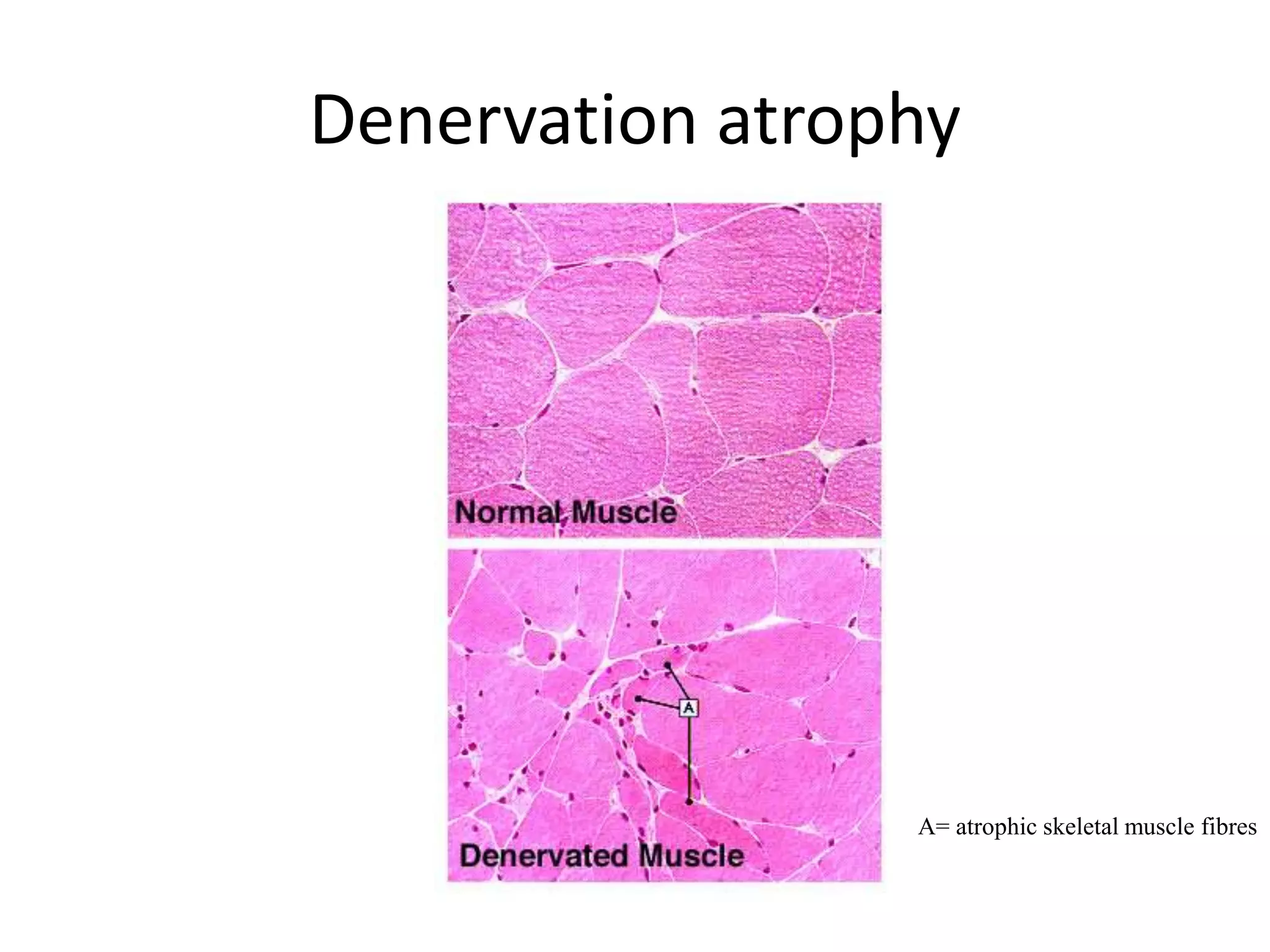 Denervation atrophy

Normal Muscle

A

Denervated Muscle

A= atrophic skeletal muscle fibres